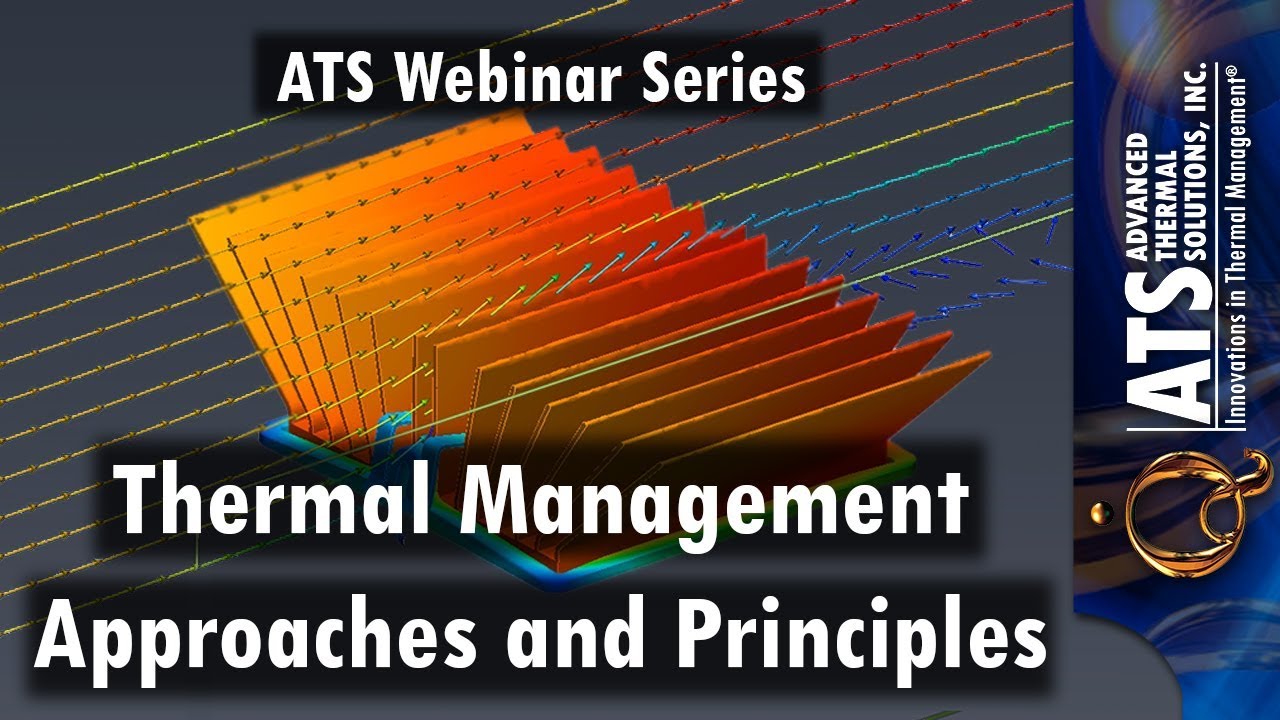 ATS Webinar Series

Thermal Management Approaches and Principles

ATS ADVANCED THERMAL SOLUTIONS, INC.
Innovations in Thermal Management®